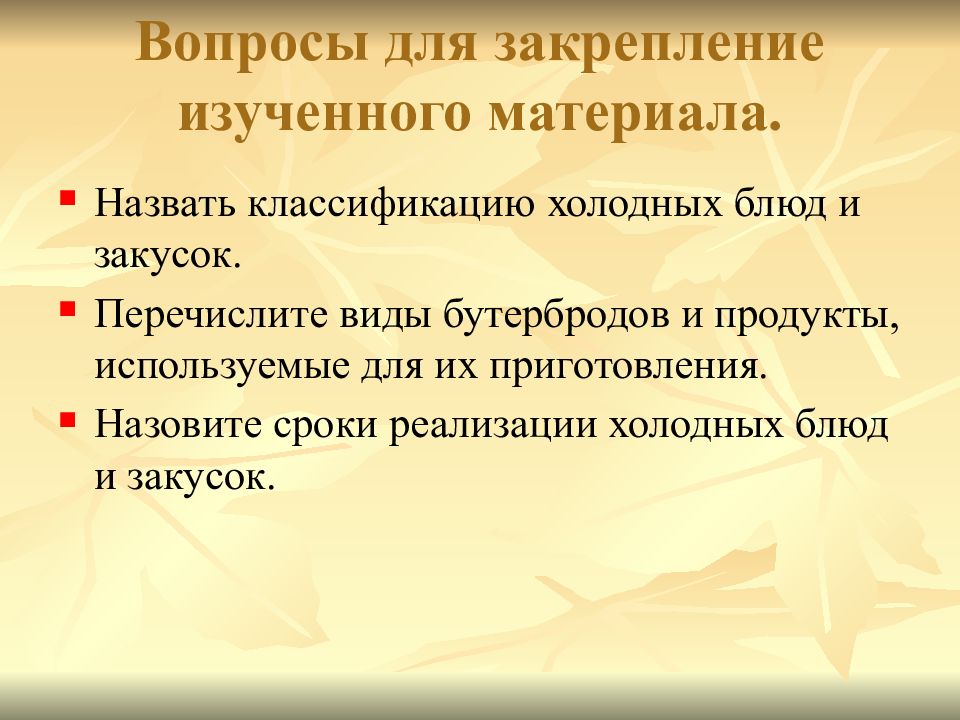 Вопросы для закрепление изученного материала.

- Назвать классификацию холодных блюд и закусок.
- Перечислите виды бутербродов и продукты, используемые для их приготовления.
- Назовите сроки реализации холодных блюд и закусок.